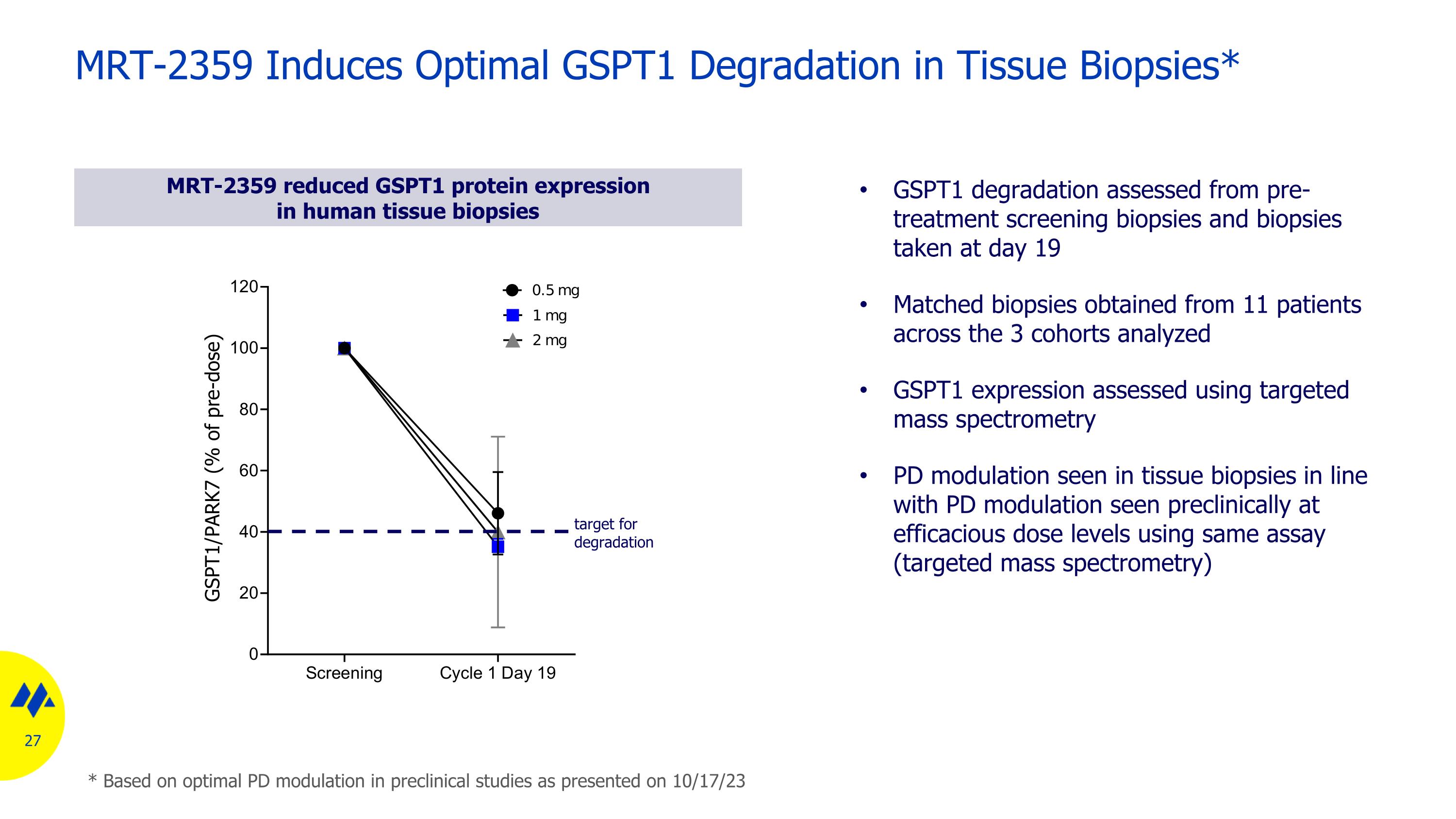 MRT-2359 Induces Optimal GSPT1 Degradation in Tissue Biopsies*

MRT-2359 reduced GSPT1 protein expression in human tissue biopsies

GSPT1/PARK7 (% of pre-dose)

120
100
80
60
40
20
0

0.5 mg
1 mg
2 mg

target for degradation

Screening
Cycle 1 Day 19

• GSPT1 degradation assessed from pre-treatment screening biopsies and biopsies taken at day 19

• Matched biopsies obtained from 11 patients across the 3 cohorts analyzed

• GSPT1 expression assessed using targeted mass spectrometry

• PD modulation seen in tissue biopsies in line with PD modulation seen preclinically at efficacious dose levels using same assay (targeted mass spectrometry)

27

* Based on optimal PD modulation in preclinical studies as presented on 10/17/23